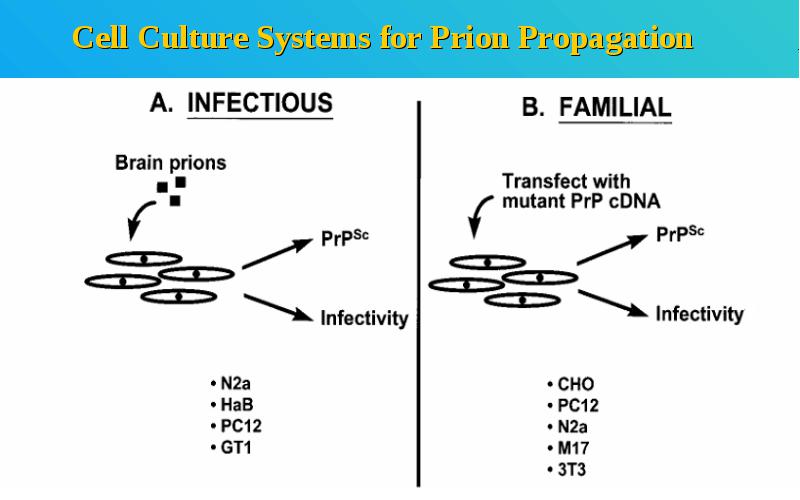 Cell Culture Systems for Prion Propagation

A. INFECTIOUS

Brain prions

$PrP^{Sc}$

Infectivity

• N2a
• HaB
• PC12
• GT1

B. FAMILIAL

Transfect with mutant PrP cDNA

$PrP^{Sc}$

Infectivity

• CHO
• PC12
• N2a
• M17
• 3T3